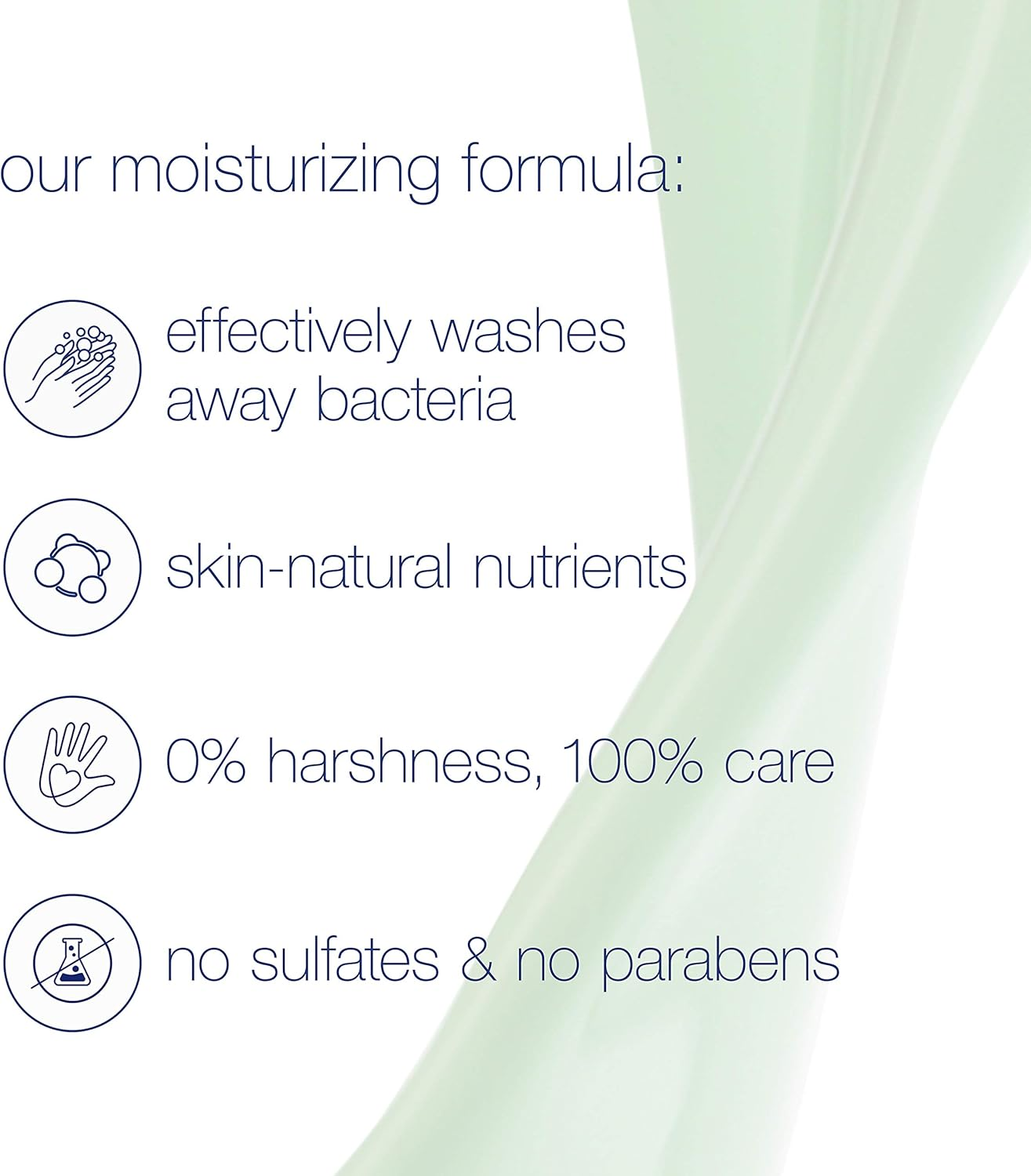 our moisturizing formula:

effectively washes away bacteria

skin-natural nutrients

0% harshness, 100% care

no sulfates & no parabens